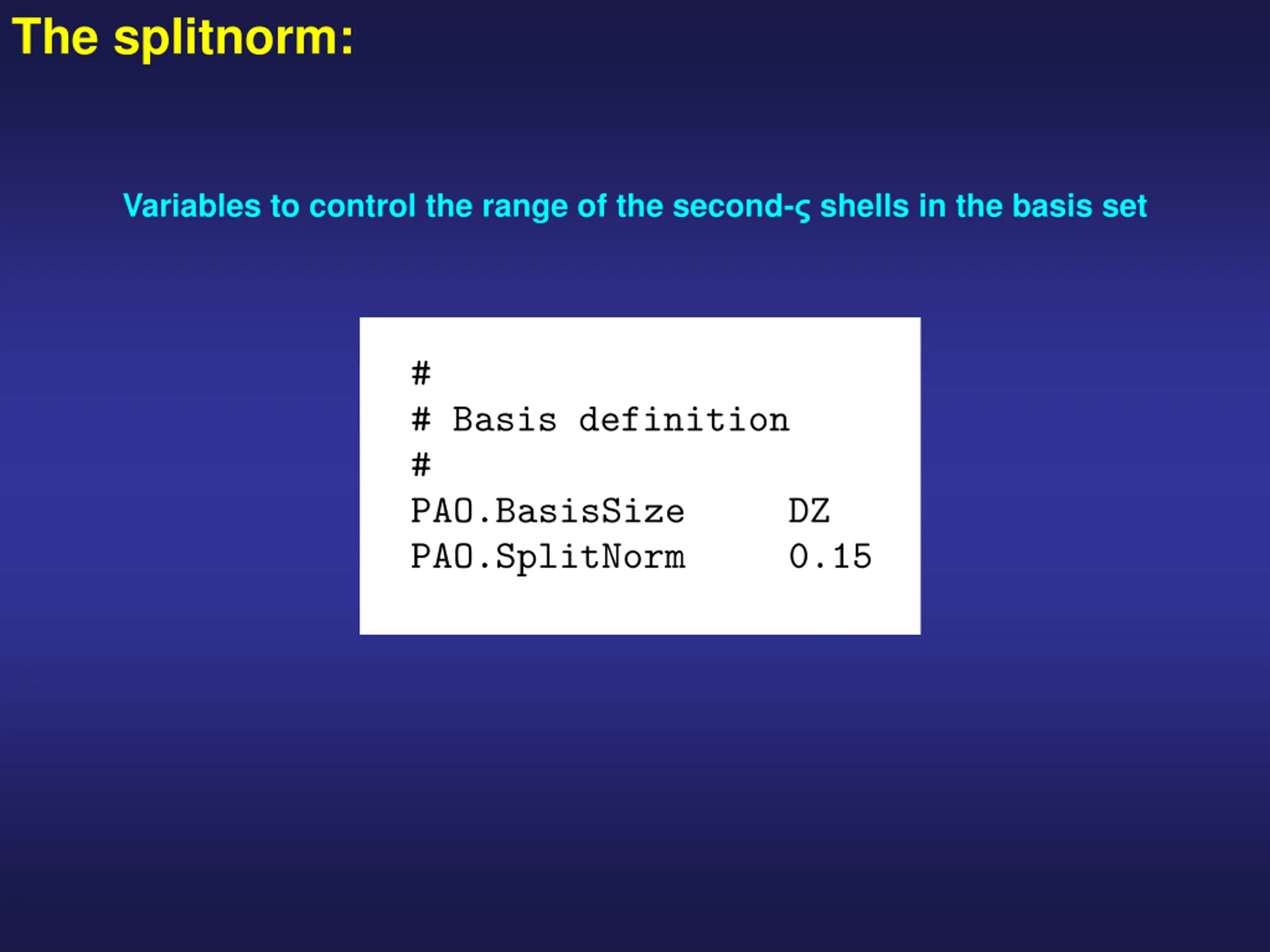 The splitnorm:

Variables to control the range of the second-ς shells in the basis set

#
# Basis definition
#
PAO.BasisSize DZ
PAO.SplitNorm 0.15